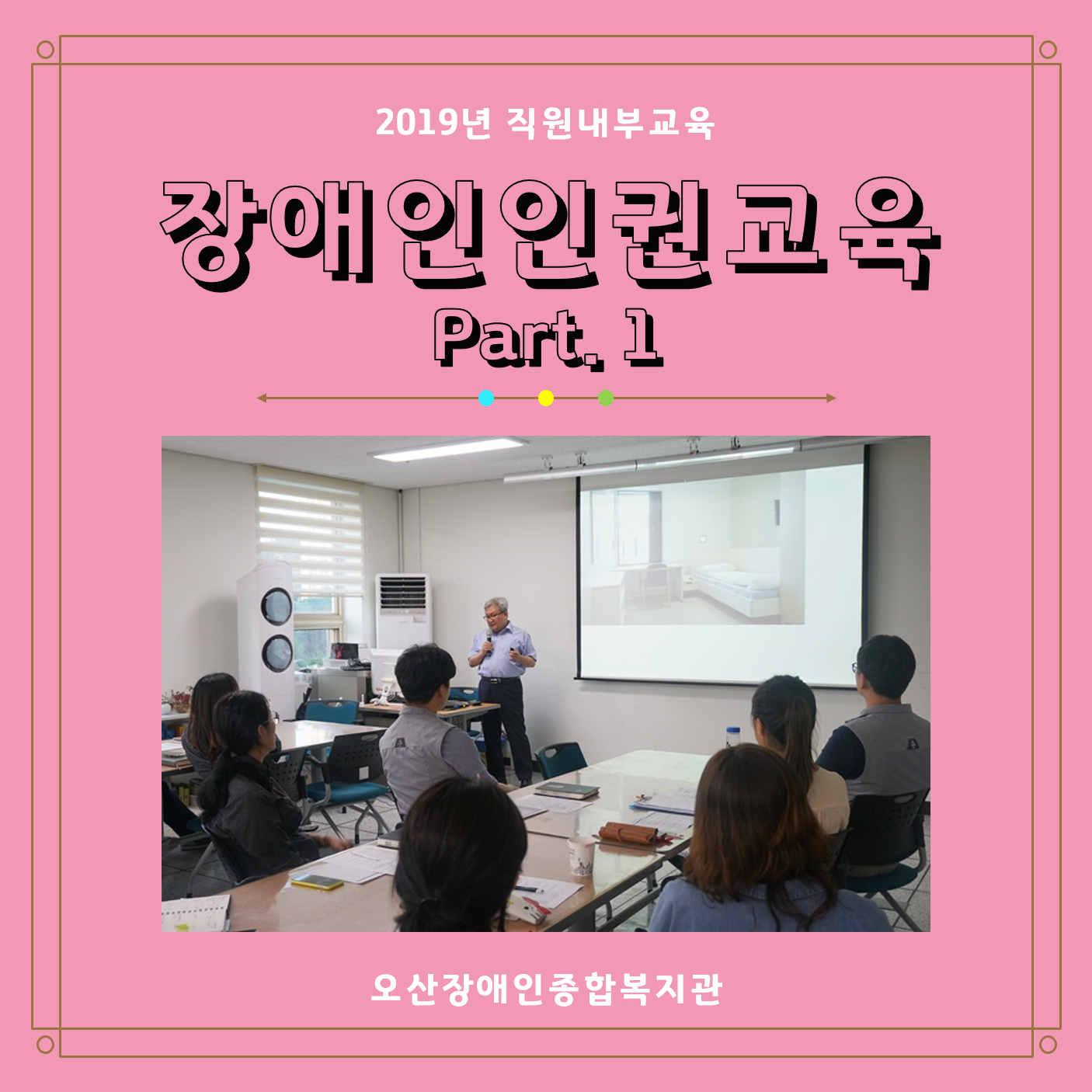 2019년 직원내부교육

장애인인권교육

Part. 1

오산장애인종합복지관